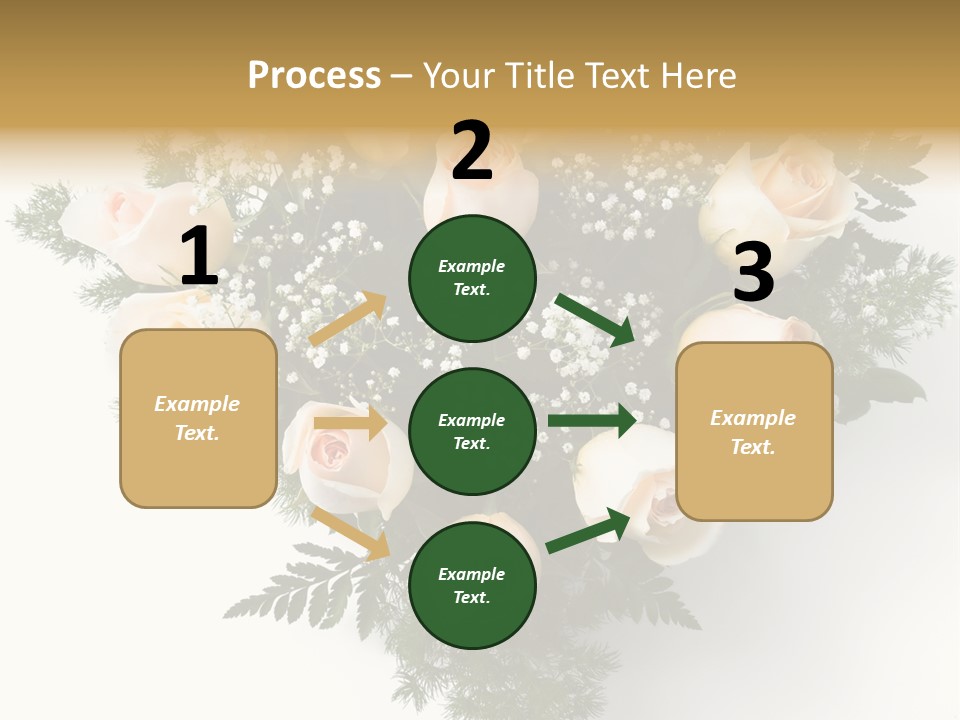 Process – Your Title Text Here

1

Example Text.

2

Example Text.

Example Text.

Example Text.

3

Example Text.